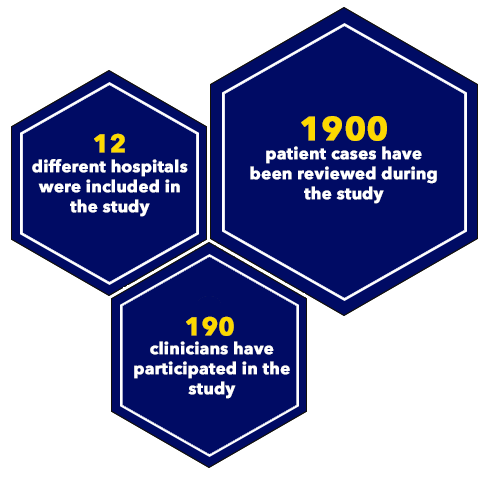 12
different hospitals were included in the study

1900
patient cases have been reviewed during the study

190
clinicians have participated in the study